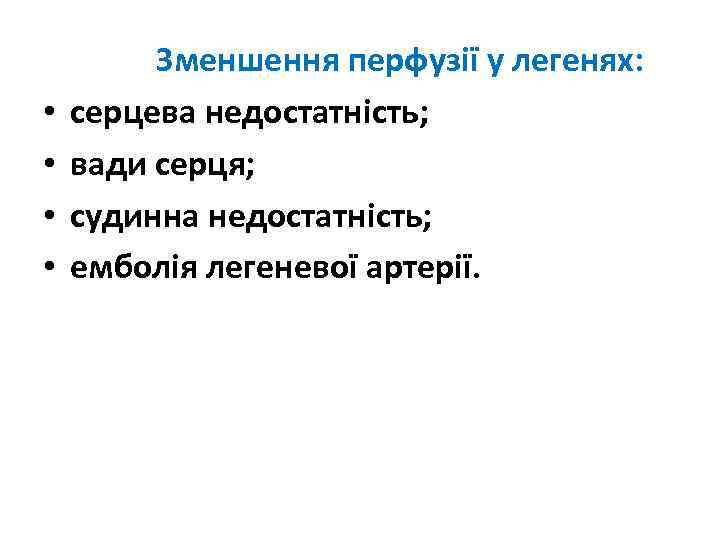 Зменшення перфузії у легенях:

• серцева недостатність;
• вади серця;
• судинна недостатність;
• емболія легеневої артерії.